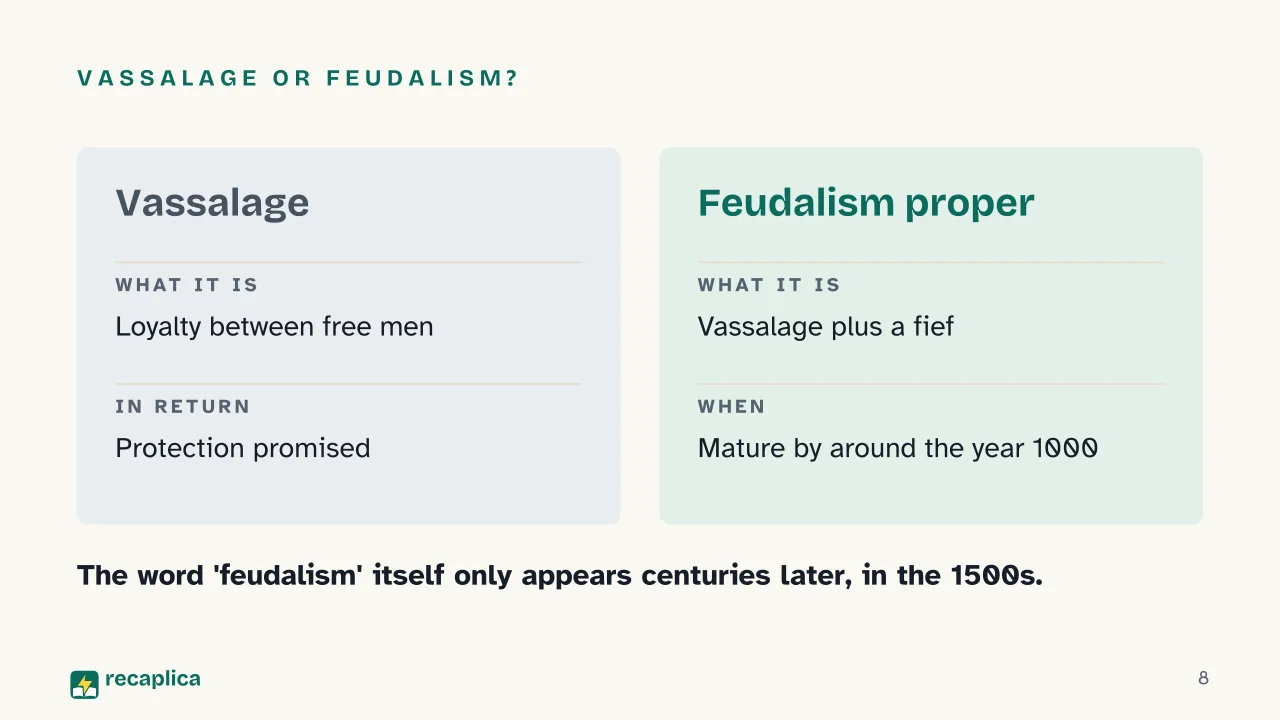 VASSALAGE OR FEUDALISM?

Vassalage

WHAT IT IS

Loyalty between free men

IN RETURN

Protection promised

Feudalism proper

WHAT IT IS

Vassalage plus a fief

WHEN

Mature by around the year 1000

The word 'feudalism' itself only appears centuries later, in the 1500s.

recaplica

8